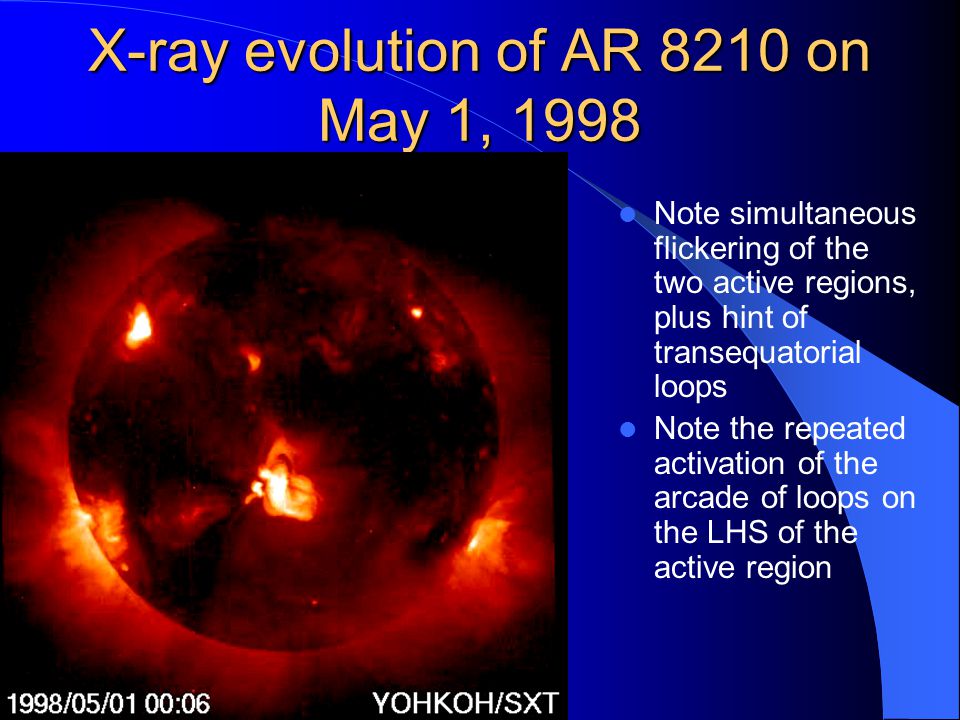 X-ray evolution of AR 8210 on May 1, 1998

1998/05/01 00:06 YOHKOH/SXT

- Note simultaneous flickering of the two active regions, plus hint of transequatorial loops
- Note the repeated activation of the arcade of loops on the LHS of the active region